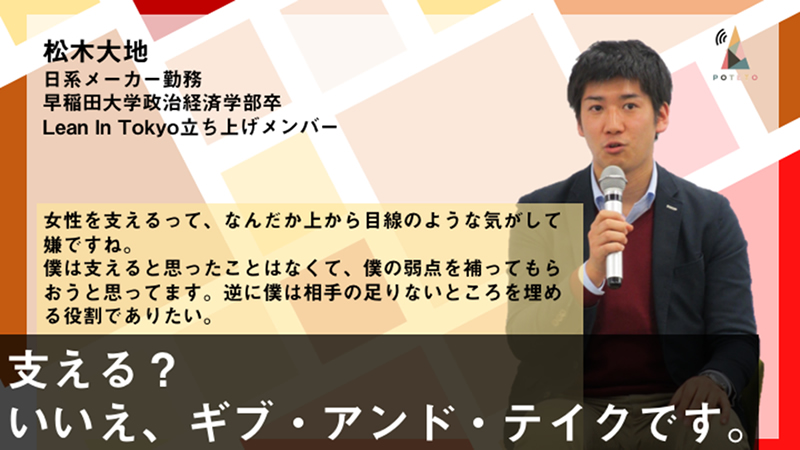 松木大地
日系メーカー勤務
早稲田大学政治経済学部卒
Lean In Tokyo立ち上げメンバー

POTETO

女性を支えるって、なんだか上から目線のような気がして嫌ですね。
僕は支えると思ったことはなくて、僕の弱点を補ってもらおうと思ってます。逆に僕は相手の足りないところを埋める役割でありたい。

支える？
いいえ、ギブ・アンド・テイクです。